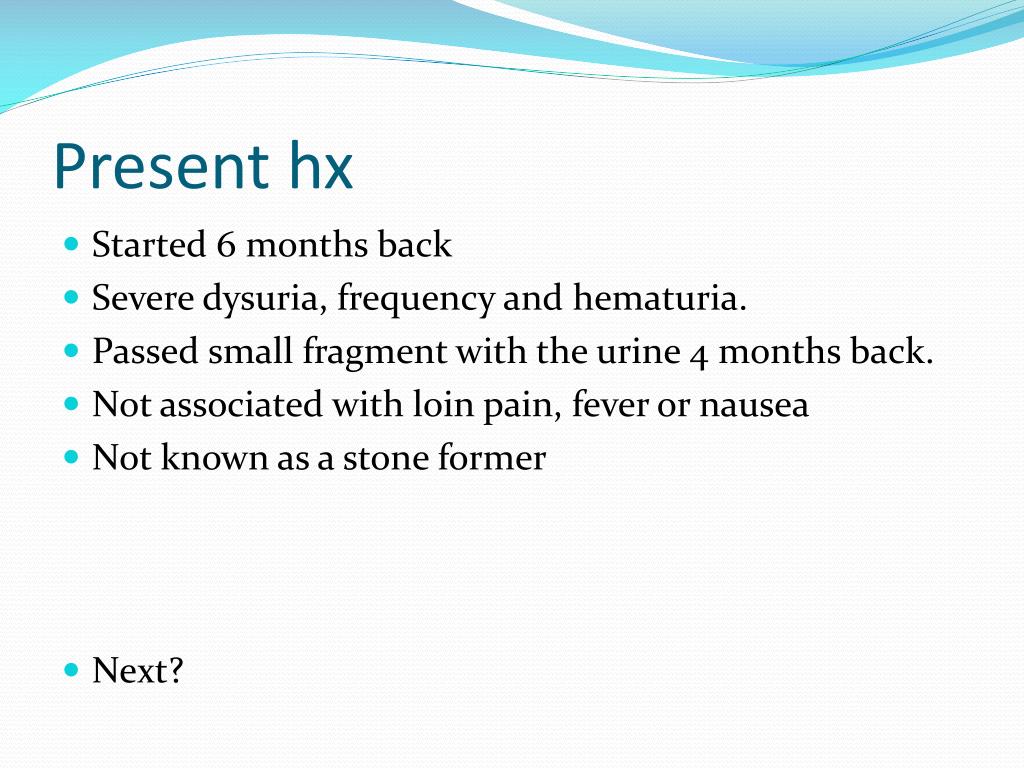 Present hx

- Started 6 months back
- Severe dysuria, frequency and hematuria.
- Passed small fragment with the urine 4 months back.
- Not associated with loin pain, fever or nausea
- Not known as a stone former

- Next?